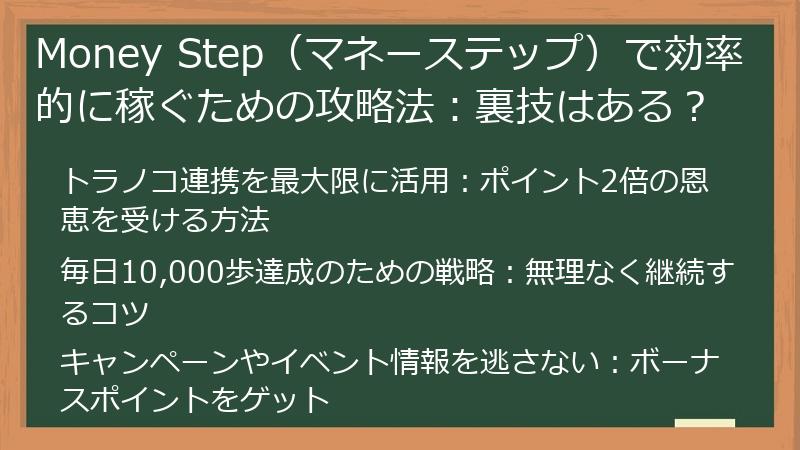 Money Step（マネーステップ）で効率的に稼ぐための攻略法：裏技はある？

トラノコ連携を最大限に活用：ポイント2倍の恩恵を受ける方法

毎日10,000歩達成のための戦略：無理なく継続するコツ

キャンペーンやイベント情報を逃さない：ボーナスポイントをゲット